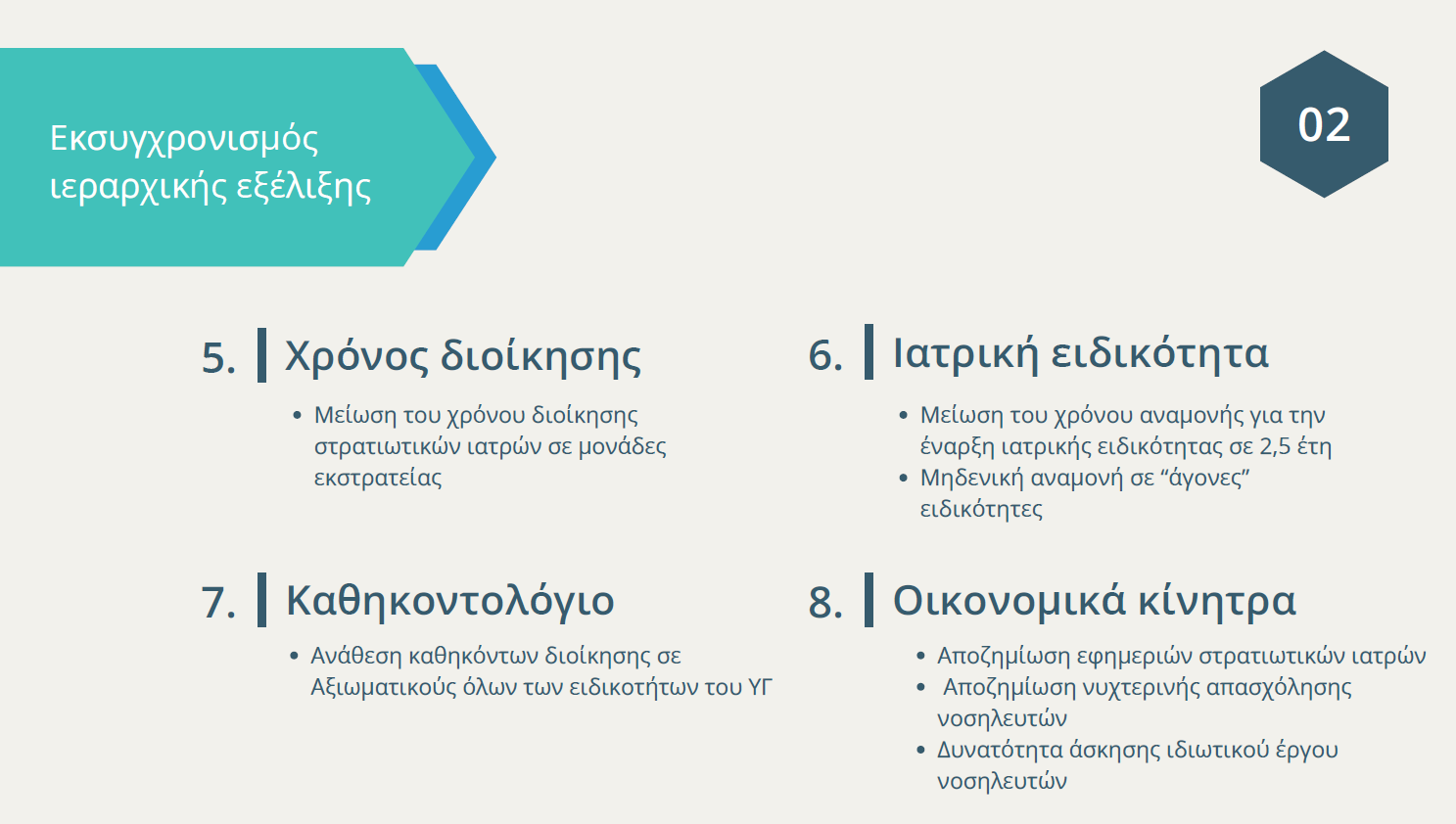 Εκσυγχρονισμός ιεραρχικής εξέλιξης

02

5. Χρόνος διοίκησης

• Μείωση του χρόνου διοίκησης στρατιωτικών ιατρών σε μονάδες εκστρατείας

6. Ιατρική ειδικότητα

• Μείωση του χρόνου αναμονής για την έναρξη ιατρικής ειδικότητας σε 2,5 έτη
• Μηδενική αναμονή σε “άγονες” ειδικότητες

7. Καθηκοντολόγιο

• Ανάθεση καθηκόντων διοίκησης σε Αξιωματικούς όλων των ειδικοτήτων του ΥΓ

8. Οικονομικά κίνητρα

• Αποζημίωση εφημεριών στρατιωτικών ιατρών
• Αποζημίωση νυχτερινής απασχόλησης νοσηλευτών
• Δυνατότητα άσκησης ιδιωτικού έργου νοσηλευτών